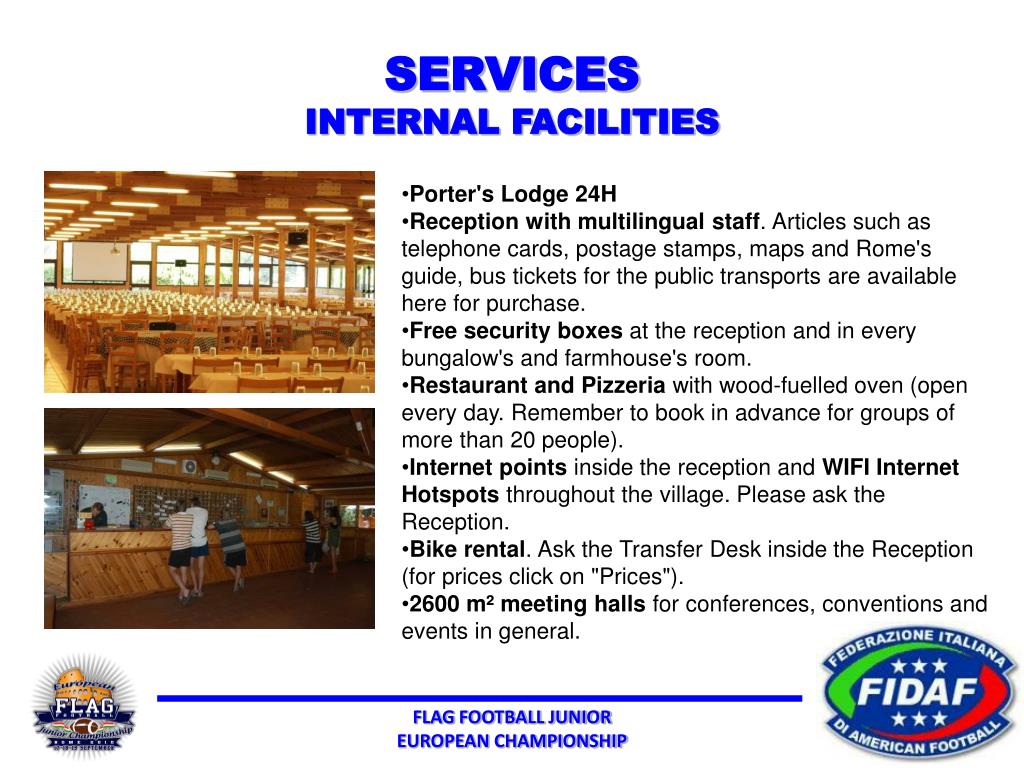 SERVICES
INTERNAL FACILITIES

•Porter's Lodge 24H
•Reception with multilingual staff. Articles such as telephone cards, postage stamps, maps and Rome's guide, bus tickets for the public transports are available here for purchase.
•Free security boxes at the reception and in every bungalow's and farmhouse's room.
•Restaurant and Pizzeria with wood-fuelled oven (open every day. Remember to book in advance for groups of more than 20 people).
•Internet points inside the reception and WIFI Internet Hotspots throughout the village. Please ask the Reception.
•Bike rental. Ask the Transfer Desk inside the Reception (for prices click on "Prices").
•2600 m² meeting halls for conferences, conventions and events in general.

European FLAG Junior Championship

FLAG FOOTBALL JUNIOR
EUROPEAN CHAMPIONSHIP

FEDERAZIONE ITALIANA FIDAF DI AMERICAN FOOTBALL